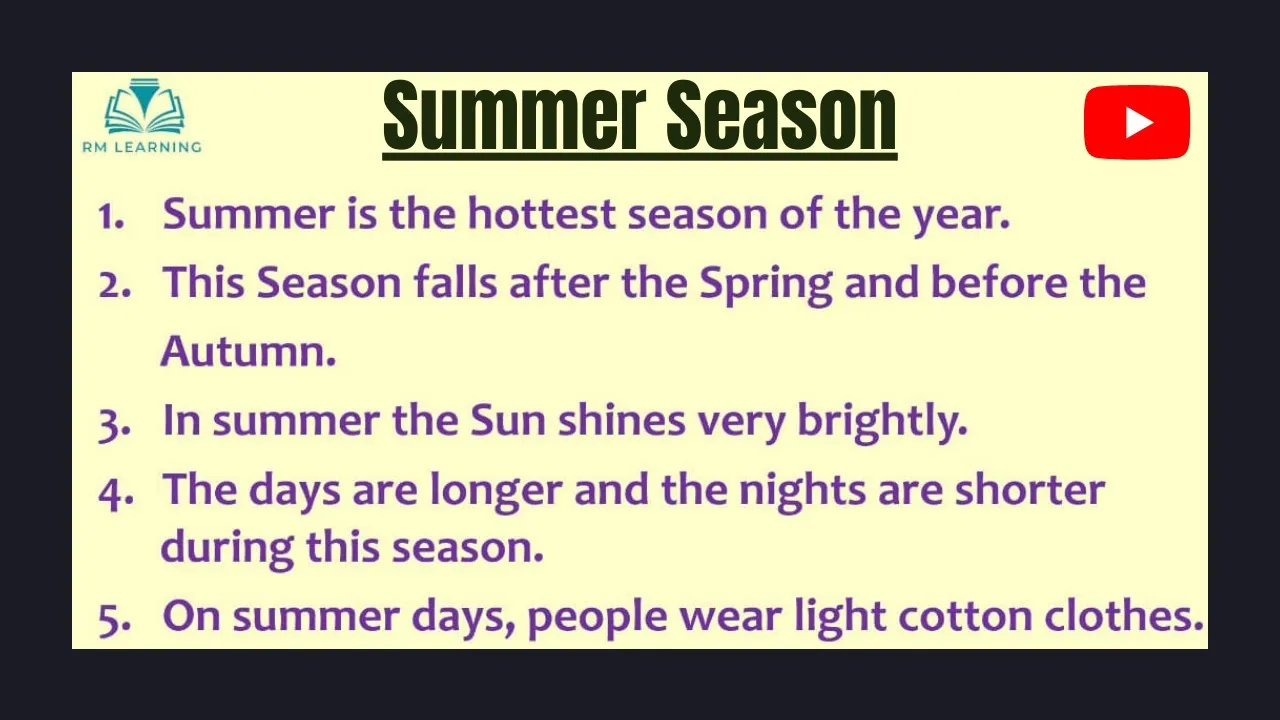 RM LEARNING

Summer Season

1. Summer is the hottest season of the year.
2. This Season falls after the Spring and before the Autumn.
3. In summer the Sun shines very brightly.
4. The days are longer and the nights are shorter during this season.
5. On summer days, people wear light cotton clothes.